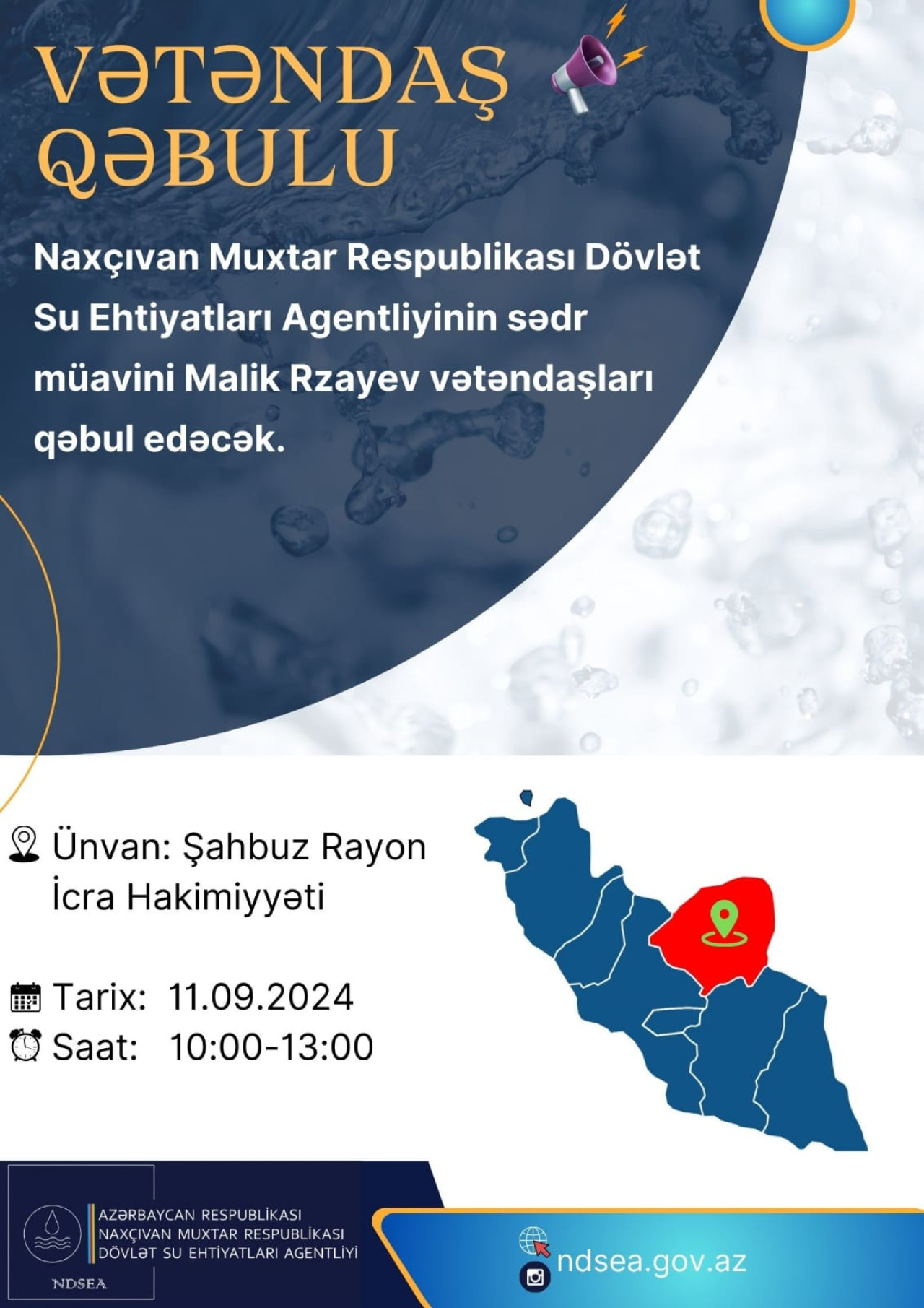 VƏTƏNDAŞ QƏBULU

Naxçıvan Muxtar Respublikası Dövlət Su Ehtiyatları Agentliyinin sədr müavini Malik Rzayev vətəndaşları qəbul edəcək.

Ünvan: Şahbuz Rayon İcra Hakimiyyəti

Tarix: 11.09.2024
Saat: 10:00-13:00

AZƏRBAYCAN RESPUBLİKASI
NAXÇIVAN MUXTAR RESPUBLİKASI
DÖVLƏT SU EHTİYATLARI AGENTLİYİ
NDSEA

ndsea.gov.az